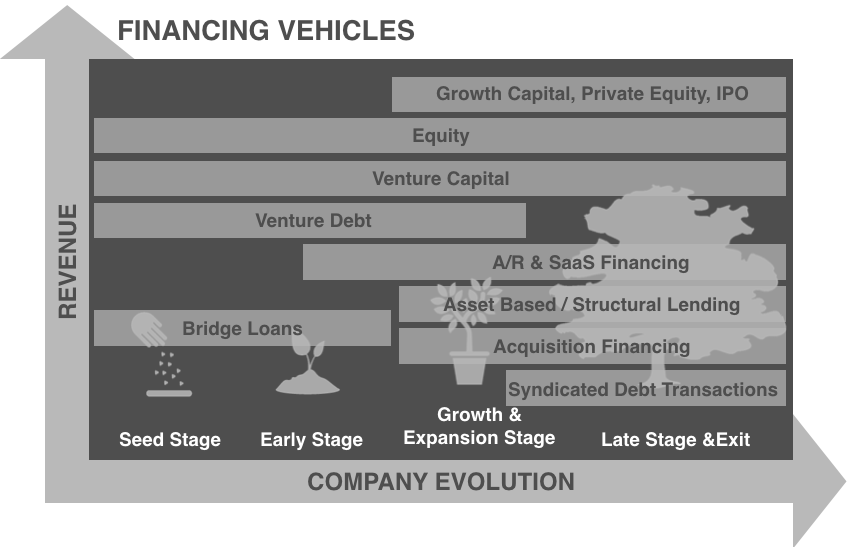 FINANCING VEHICLES

REVENUE

Growth Capital, Private Equity, IPO

Equity

Venture Capital

Venture Debt

A/R & SaaS Financing

Asset Based / Structural Lending

Bridge Loans

Acquisition Financing

Syndicated Debt Transactions

Seed Stage

Early Stage

Growth & Expansion Stage

Late Stage &Exit

COMPANY EVOLUTION